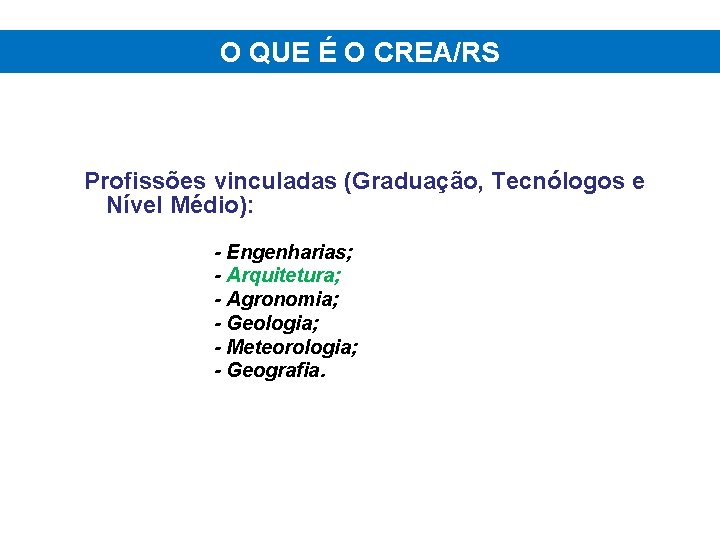 O QUE É O CREA/RS

Profissões vinculadas (Graduação, Tecnólogos e Nível Médio):

- Engenharias;
- Arquitetura;
- Agronomia;
- Geologia;
- Meteorologia;
- Geografia.